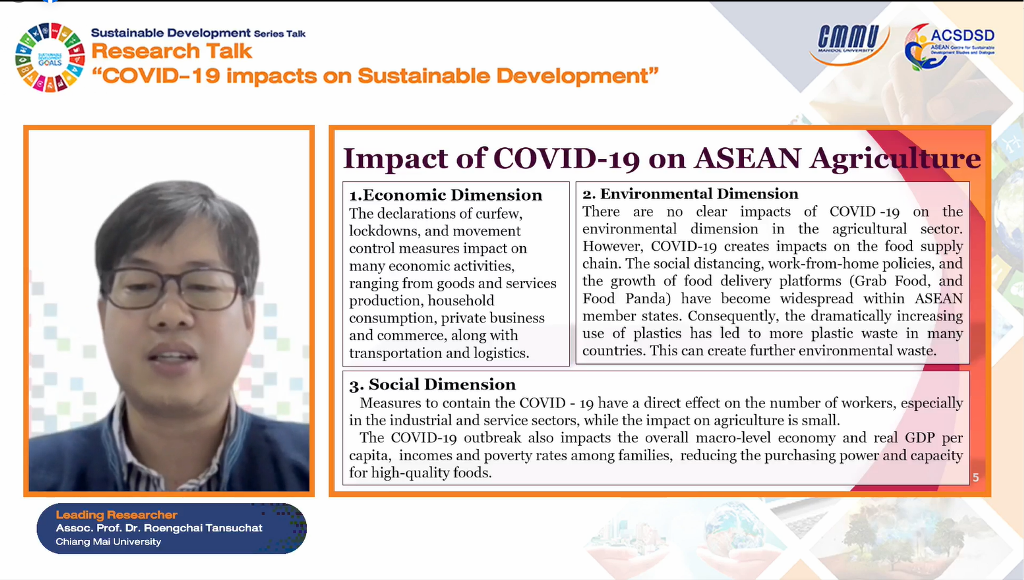 SUSTAINABLE DEVELOPMENT GOALS

Sustainable Development Series Talk
Research Talk
"COVID-19 impacts on Sustainable Development"

CMMU MAHIDOL UNIVERSITY

ACSDSD
ASEAN Centre for Sustainable Development Studies and Dialogue

Impact of COVID-19 on ASEAN Agriculture

1.Economic Dimension
The declarations of curfew, lockdowns, and movement control measures impact on many economic activities, ranging from goods and services production, household consumption, private business and commerce, along with transportation and logistics.

2. Environmental Dimension
There are no clear impacts of COVID -19 on the environmental dimension in the agricultural sector. However, COVID-19 creates impacts on the food supply chain. The social distancing, work-from-home policies, and the growth of food delivery platforms (Grab Food, and Food Panda) have become widespread within ASEAN member states. Consequently, the dramatically increasing use of plastics has led to more plastic waste in many countries. This can create further environmental waste.

3. Social Dimension
Measures to contain the COVID - 19 have a direct effect on the number of workers, especially in the industrial and service sectors, while the impact on agriculture is small.
The COVID-19 outbreak also impacts the overall macro-level economy and real GDP per capita, incomes and poverty rates among families, reducing the purchasing power and capacity for high-quality foods.

5

Leading Researcher
Assoc. Prof. Dr. Roengchai Tansuchat
Chiang Mai University